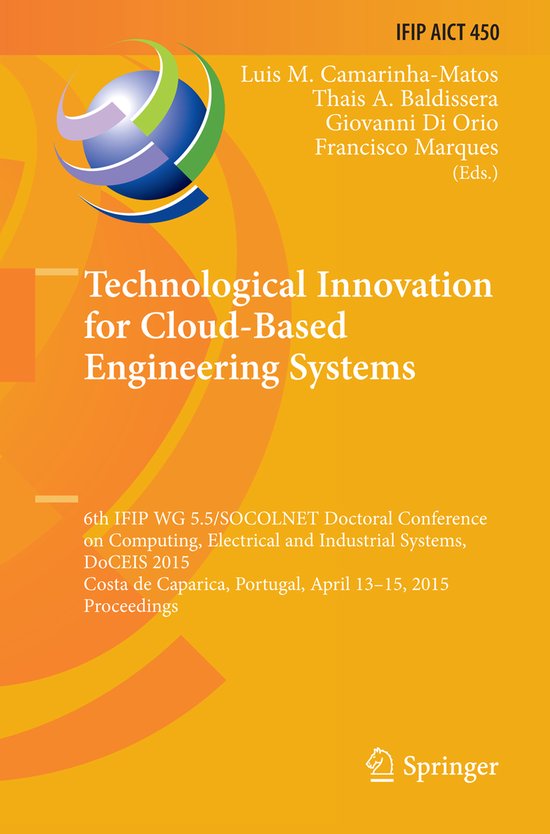 IFIP AICT 450

Luis M. Camarinha-Matos
Thais A. Baldissera
Giovanni Di Orio
Francisco Marques
(Eds.)

Technological Innovation for Cloud-Based Engineering Systems

6th IFIP WG 5.5/SOCOLNET Doctoral Conference on Computing, Electrical and Industrial Systems, DoCEIS 2015
Costa de Caparica, Portugal, April 13–15, 2015
Proceedings

Springer